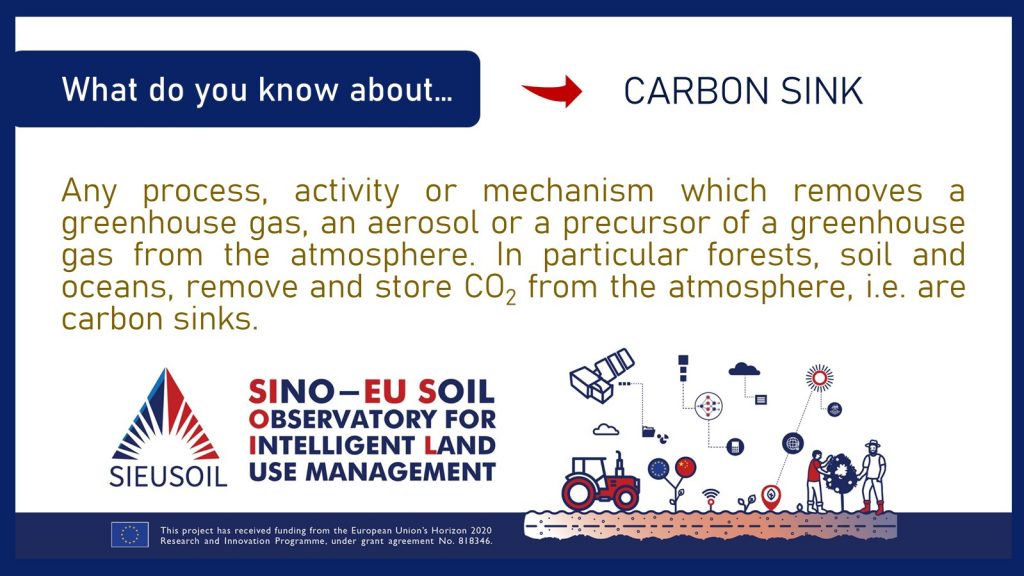 What do you know about...

CARBON SINK

Any process, activity or mechanism which removes a greenhouse gas, an aerosol or a precursor of a greenhouse gas from the atmosphere. In particular forests, soil and oceans, remove and store $CO_2$ from the atmosphere, i.e. are carbon sinks.

SIEUSOIL

SINO–EU SOIL OBSERVATORY FOR INTELLIGENT LAND USE MANAGEMENT

This project has received funding from the European Union's Horizon 2020 Research and Innovation Programme, under grant agreement No. 818346.